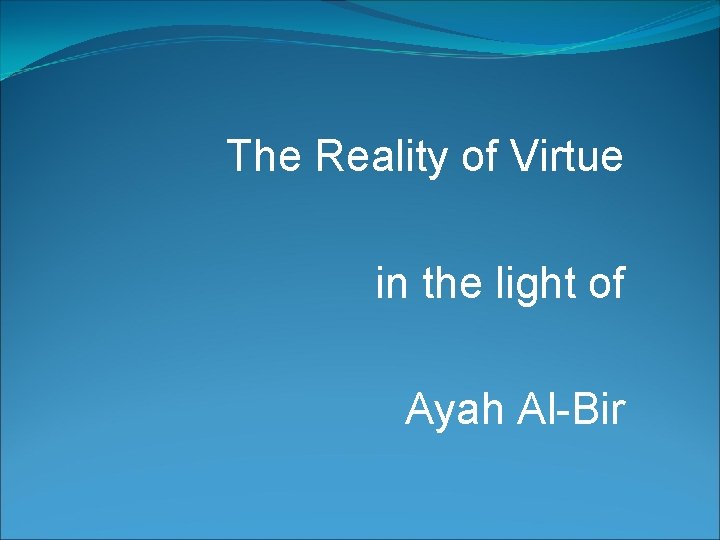 The Reality of Virtue

in the light of

Ayah Al-Bir